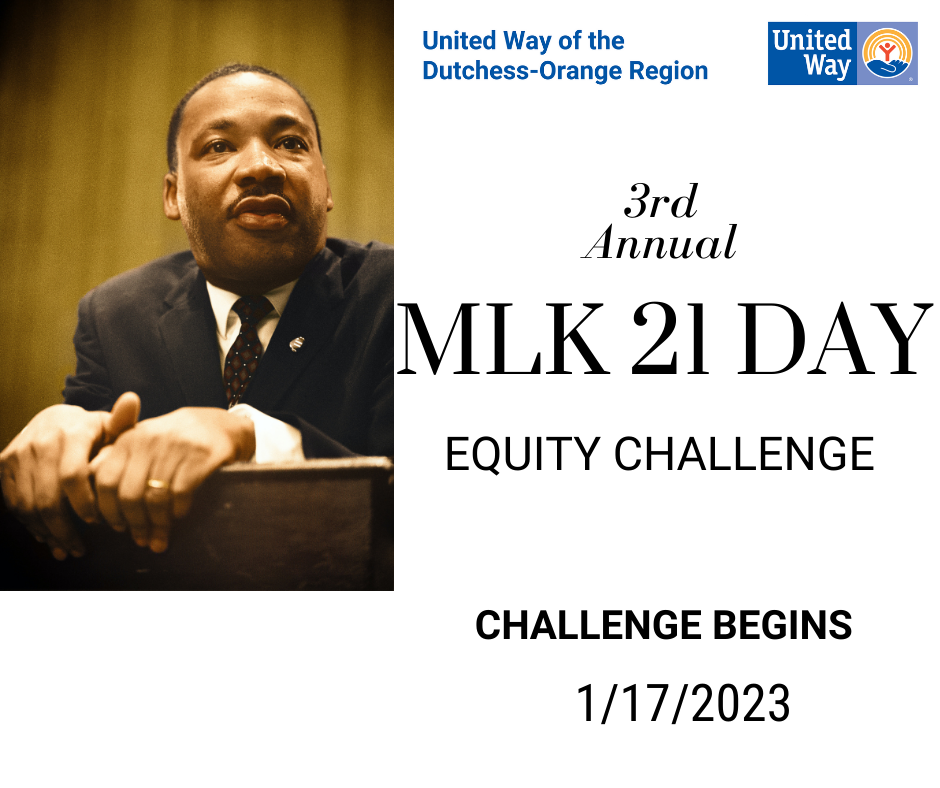 United Way of the Dutchess-Orange Region

United Way

3rd Annual

MLK 21 DAY

EQUITY CHALLENGE

CHALLENGE BEGINS

1/17/2023